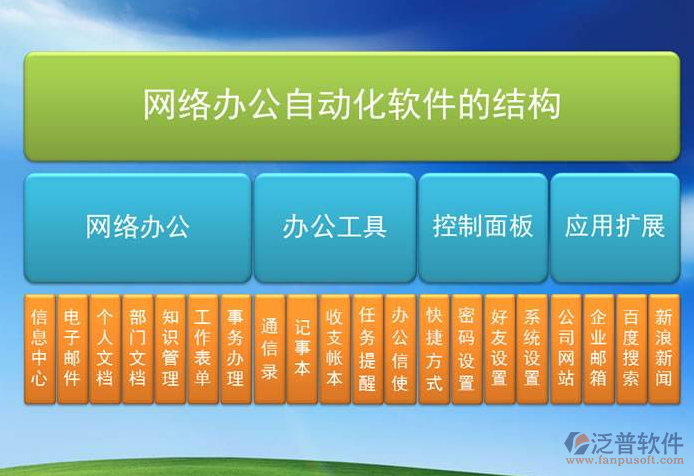 网络办公自动化软件的结构

网络办公

办公工具

控制面板

应用扩展

信息中心

电子邮件

个人文档

部门文档

知识管理

工作表单

事务办理

通信录

记事本

收支帐本

任务提醒

办公信使

快捷方式

密码设置

好友设置

系统设置

公司网站

企业邮箱

百度搜索

新浪新闻

泛普软件
www.fanpusoft.com